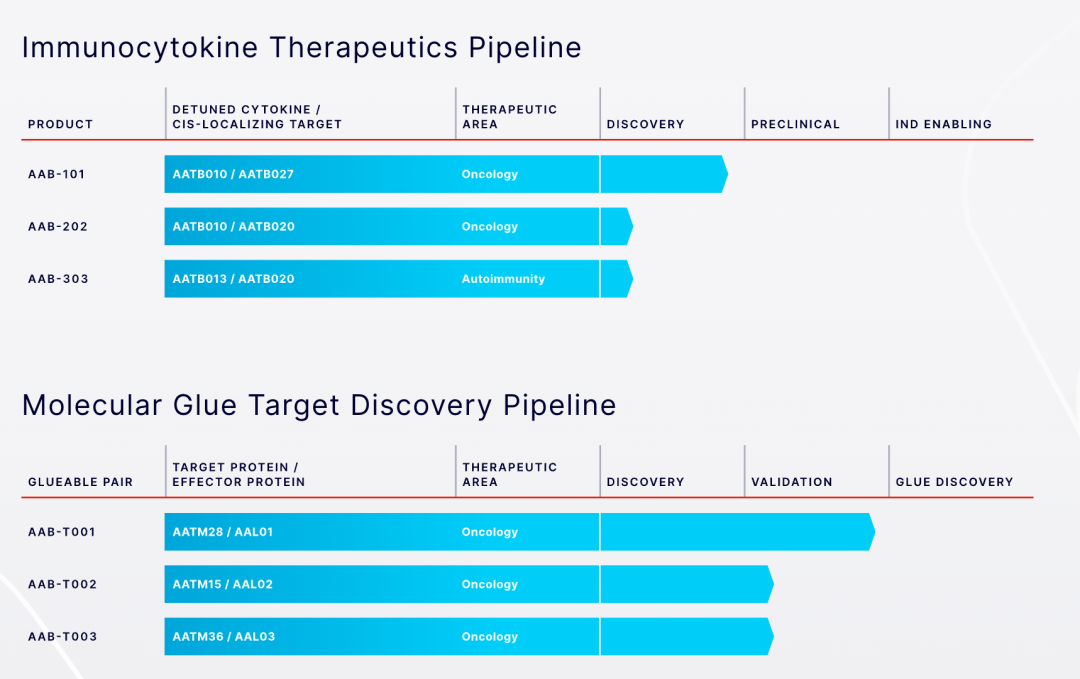 Immunocytokine Therapeutics Pipeline

| PRODUCT | DETUNED CYTOKINE / CIS-LOCALIZING TARGET | THERAPEUTIC AREA | DISCOVERY | PRECLINICAL | IND ENABLING |
|---|---|---|---|---|---|
| AAB-101 | AATB010 / AATB027 | Oncology | | | |
| AAB-202 | AATB010 / AATB020 | Oncology | | | |
| AAB-303 | AATB013 / AATB020 | Autoimmunity | | | |

Molecular Glue Target Discovery Pipeline

| GLUEABLE PAIR | TARGET PROTEIN / EFFECTOR PROTEIN | THERAPEUTIC AREA | DISCOVERY | VALIDATION | GLUE DISCOVERY |
|---|---|---|---|---|---|
| AAB-T001 | AATM28 / AAL01 | Oncology | | | |
| AAB-T002 | AATM15 / AAL02 | Oncology | | | |
| AAB-T003 | AATM36 / AAL03 | Oncology | | | |